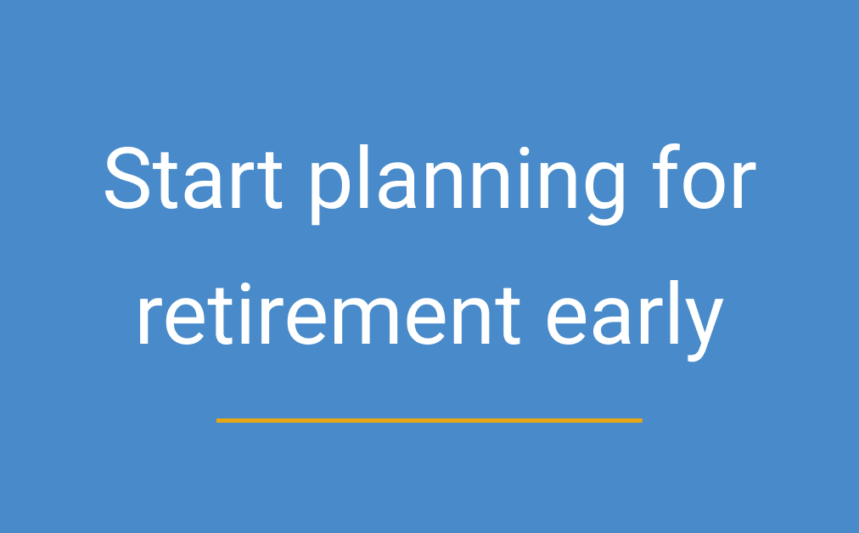 Start planning for retirement early